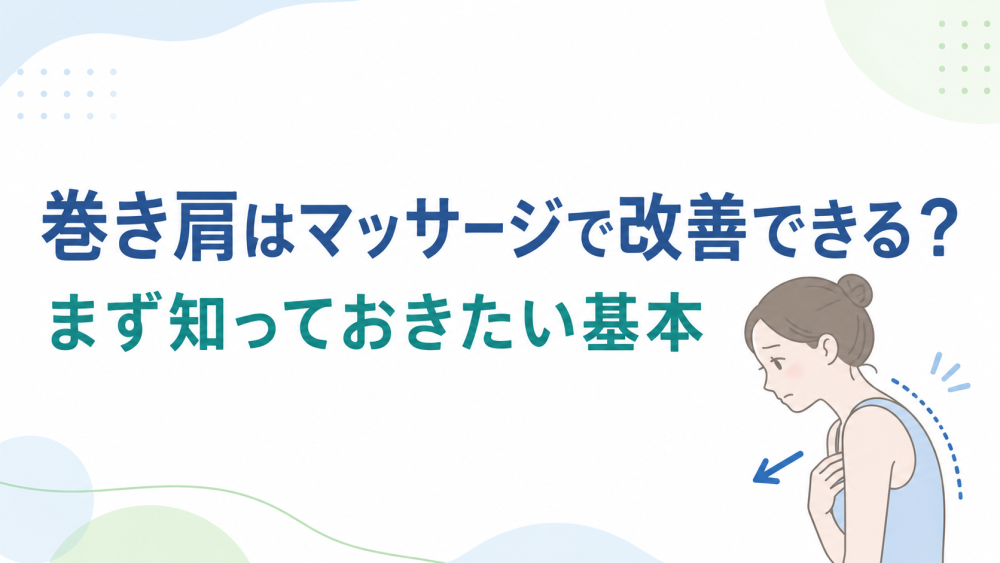 巻き肩はマッサージで改善できる?

まず知っておきたい基本